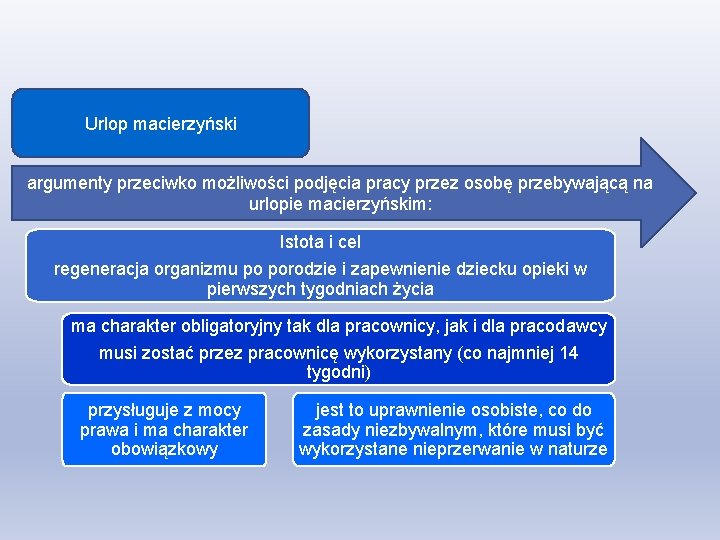 Urlop macierzyński

argumenty przeciwko możliwości podjęcia pracy przez osobę przebywającą na urlopie macierzyńskim:

Istota i cel

regeneracja organizmu po porodzie i zapewnienie dziecku opieki w pierwszych tygodniach życia

ma charakter obligatoryjny tak dla pracownicy, jak i dla pracodawcy

musi zostać przez pracownicę wykorzystany (co najmniej 14 tygodni)

przysługuje z mocy prawa i ma charakter obowiązkowy

jest to uprawnienie osobiste, co do zasady niezbywalnym, które musi być wykorzystane nieprzerwanie w naturze